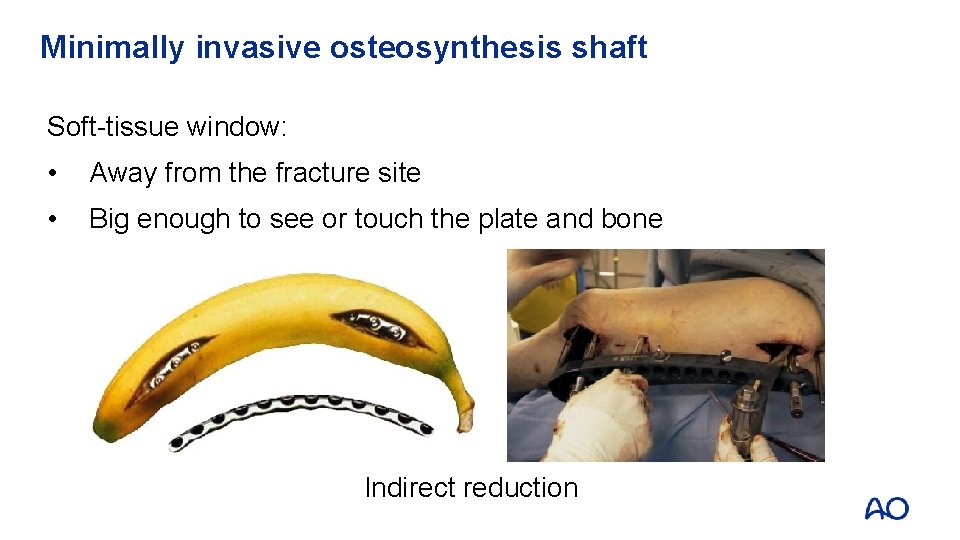 Minimally invasive osteosynthesis shaft

Soft-tissue window:

• Away from the fracture site

• Big enough to see or touch the plate and bone

Indirect reduction

AO